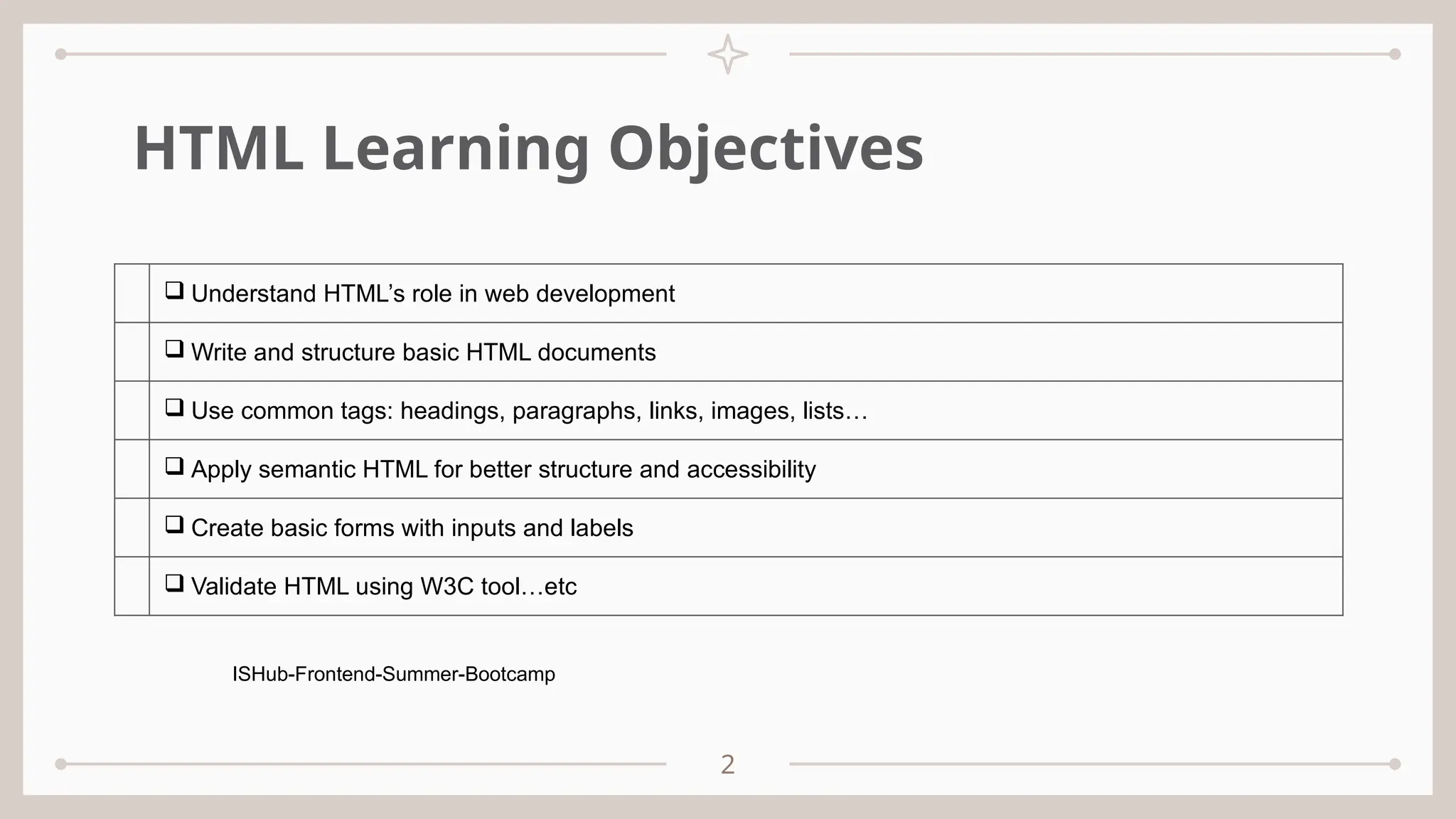 HTML Learning Objectives

|  |  |
|---|---|
|  | ❑ Understand HTML’s role in web development |
|  | ❑ Write and structure basic HTML documents |
|  | ❑ Use common tags: headings, paragraphs, links, images, lists… |
|  | ❑ Apply semantic HTML for better structure and accessibility |
|  | ❑ Create basic forms with inputs and labels |
|  | ❑ Validate HTML using W3C tool…etc |

ISHub-Frontend-Summer-Bootcamp

2